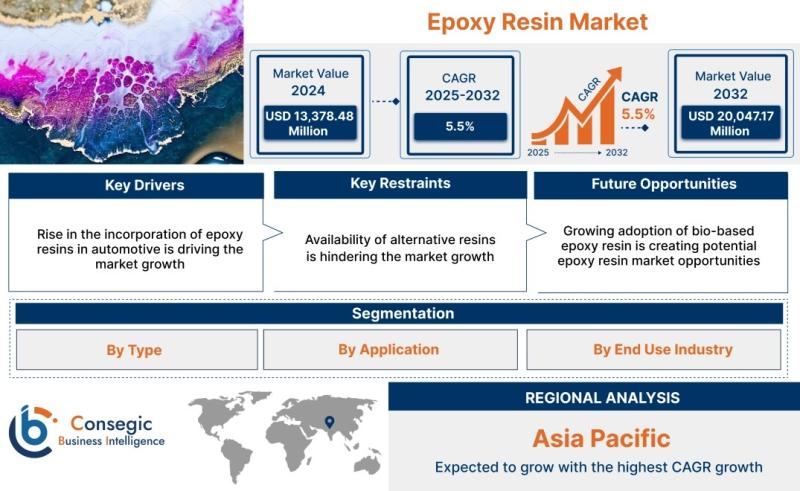 Epoxy Resin Market

Market Value
2024
USD 13,378.48 Million

CAGR
2025-2032
5.5%

CAGR
2025 2032
CAGR
5.5%

Market Value
2032
USD 20,047.17 Million

Key Drivers
Rise in the incorporation of epoxy resins in automotive is driving the market growth

Key Restraints
Availability of alternative resins is hindering the market growth

Future Opportunities
Growing adoption of bio-based epoxy resin is creating potential epoxy resin market opportunities

Segmentation
By Type
By Application
By End Use Industry

Consegic
Business Intelligence

REGIONAL ANALYSIS
Asia Pacific
Expected to grow with the highest CAGR growth